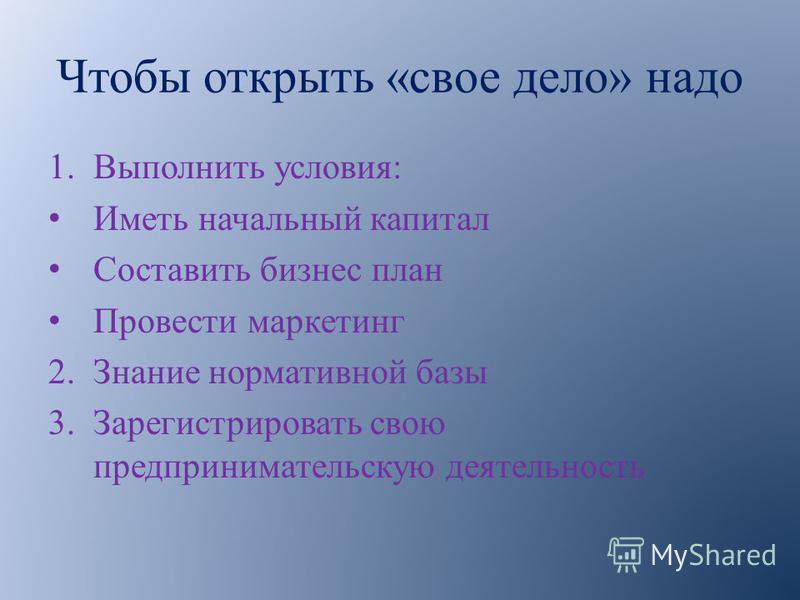 Чтобы открыть «свое дело» надо

1. Выполнить условия:
• Иметь начальный капитал
• Составить бизнес план
• Провести маркетинг
2. Знание нормативной базы
3. Зарегистрировать свою предпринимательскую деятельность

MyShared